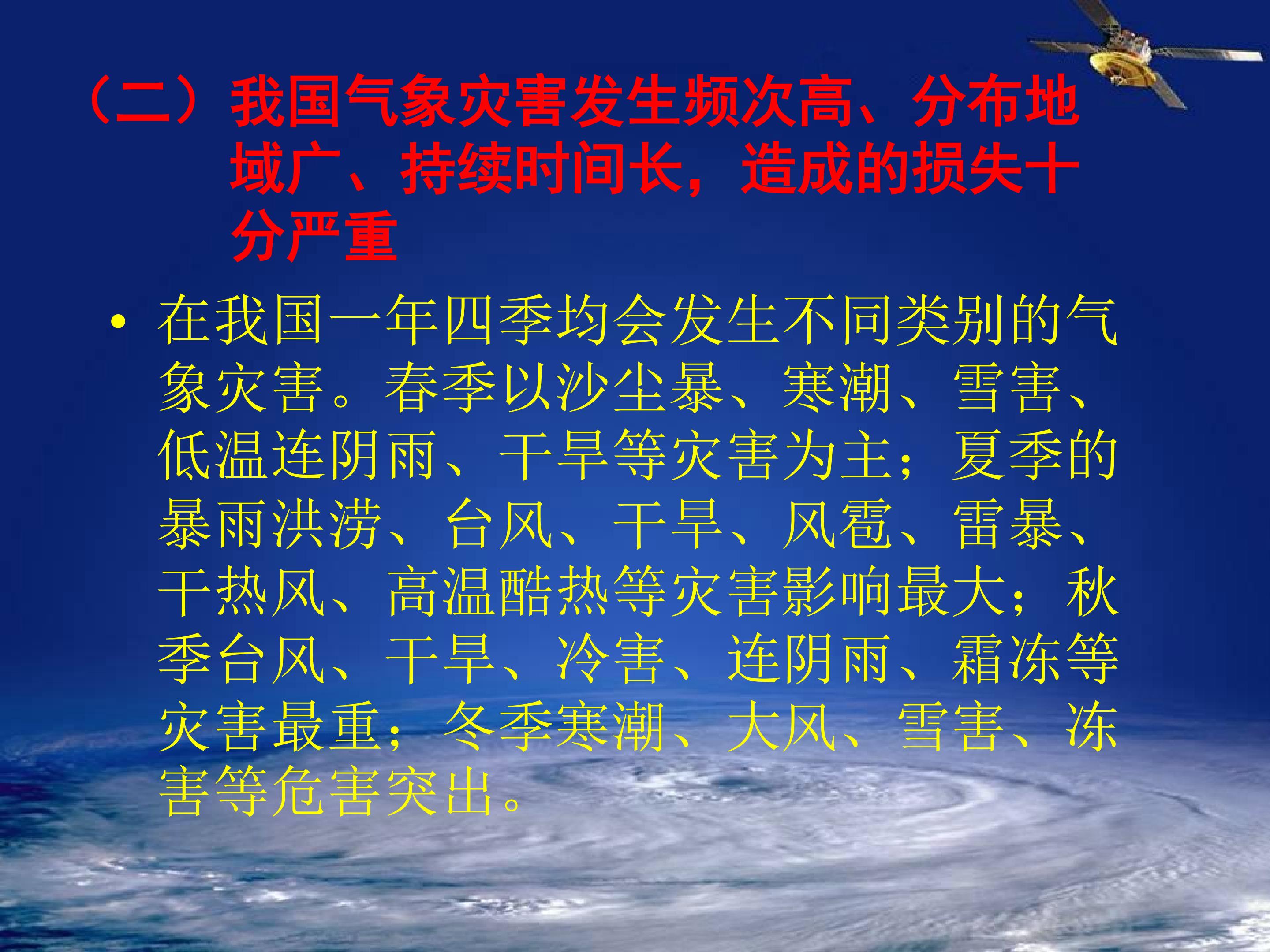 （二）我国气象灾害发生频次高、分布地域广、持续时间长，造成的损失十分严重

• 在我国一年四季均会发生不同类别的气象灾害。春季以沙尘暴、寒潮、雪害、低温连阴雨、干旱等灾害为主；夏季的暴雨洪涝、台风、干旱、风雹、雷暴、干热风、高温酷热等灾害影响最大；秋季台风、干旱、冷害、连阴雨、霜冻等灾害最重；冬季寒潮、大风、雪害、冻害等危害突出。